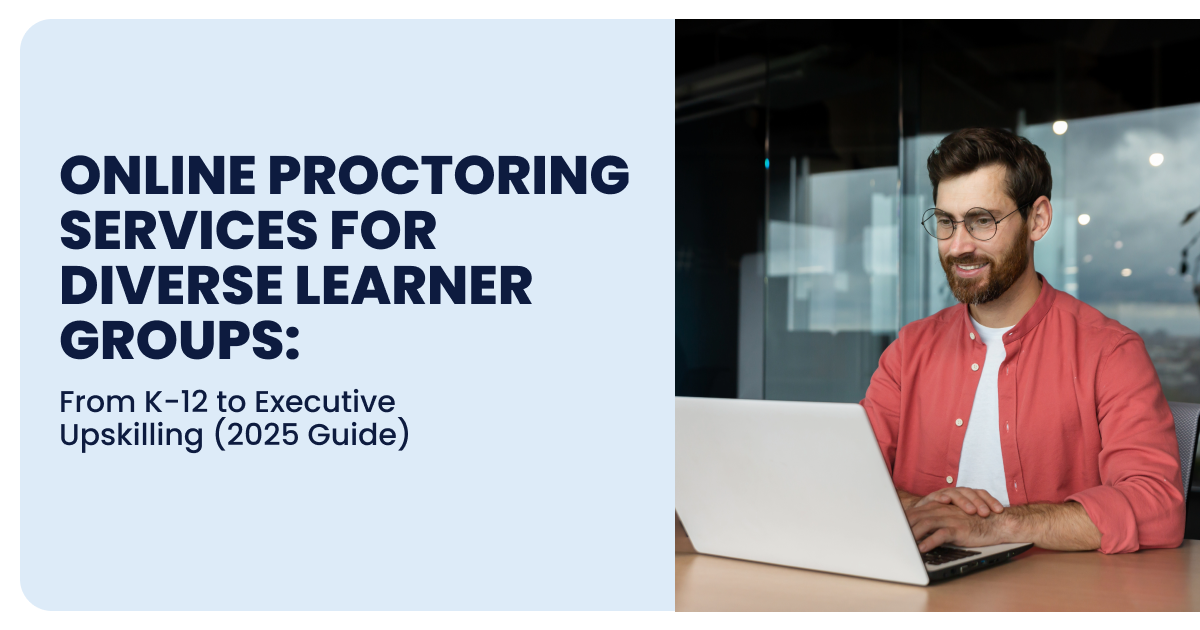 ONLINE PROCTORING SERVICES FOR DIVERSE LEARNER GROUPS:

From K-12 to Executive Upskilling (2025 Guide)